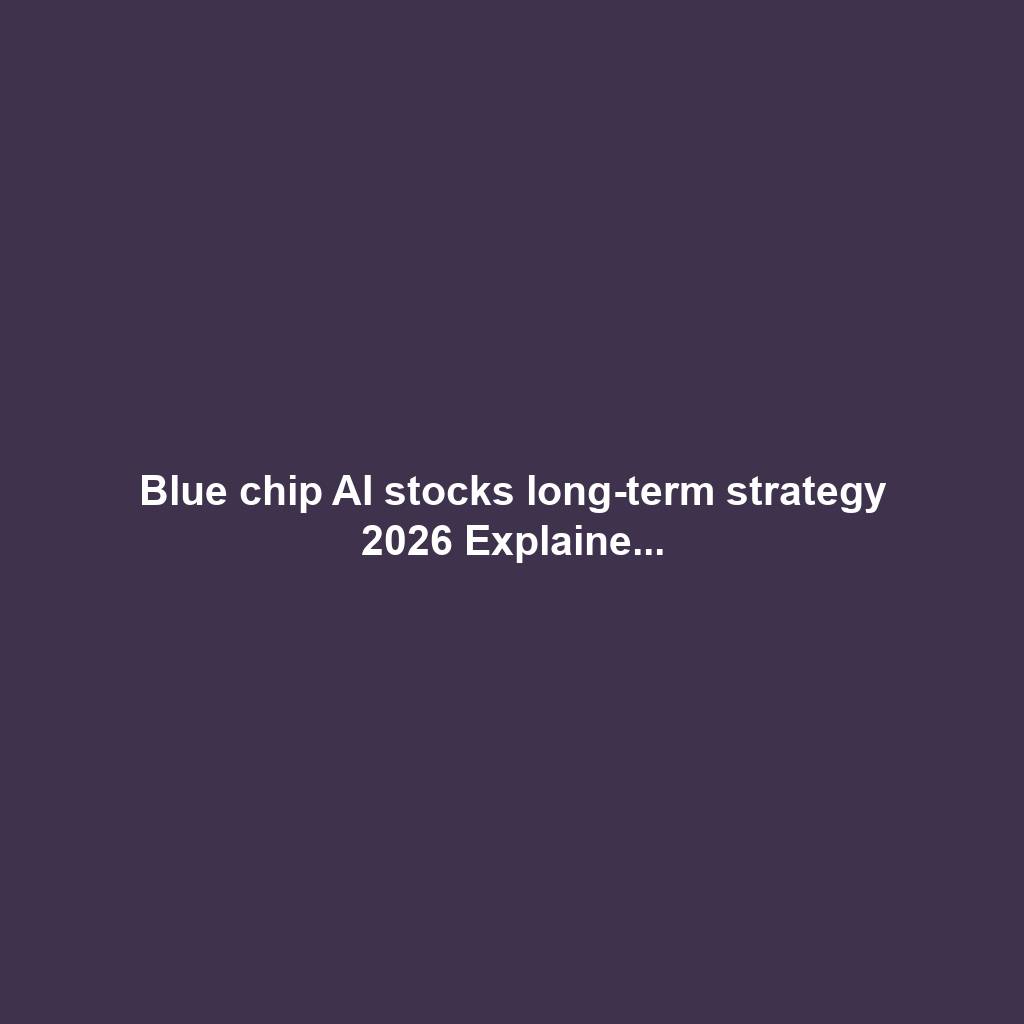 Blue chip AI stocks long-term strategy 2026 Explaine...